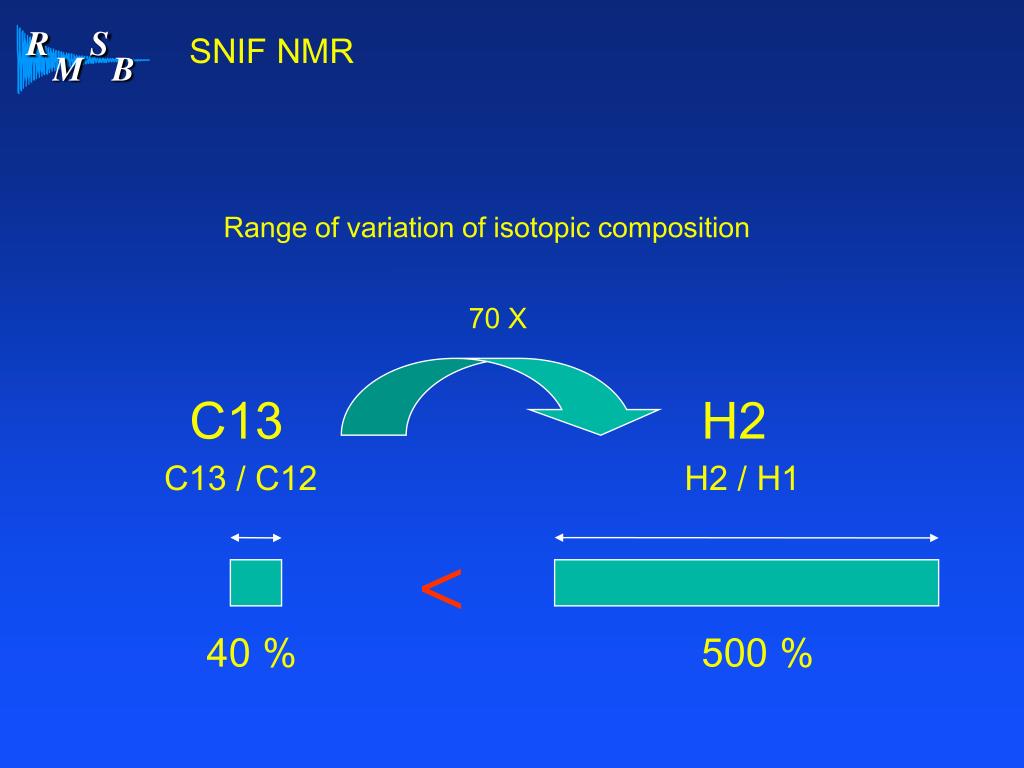 R S
M B

SNIF NMR

Range of variation of isotopic composition

70 X

C13

H2

C13 / C12

H2 / H1

<

40 %

500 %